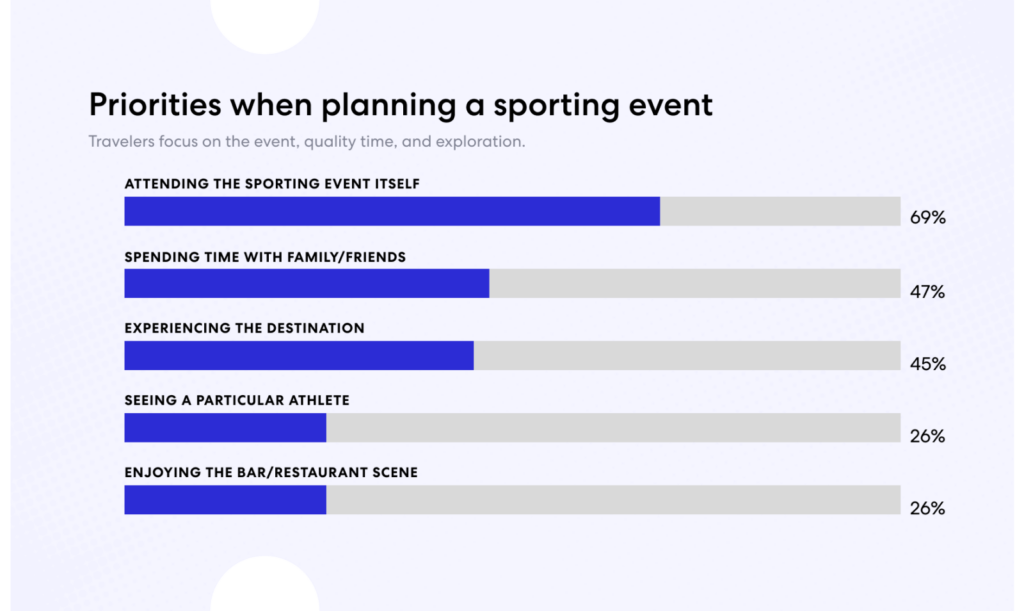 Priorities when planning a sporting event

Travelers focus on the event, quality time, and exploration.

ATTENDING THE SPORTING EVENT ITSELF
69%

SPENDING TIME WITH FAMILY/FRIENDS
47%

EXPERIENCING THE DESTINATION
45%

SEEING A PARTICULAR ATHLETE
26%

ENJOYING THE BAR/RESTAURANT SCENE
26%